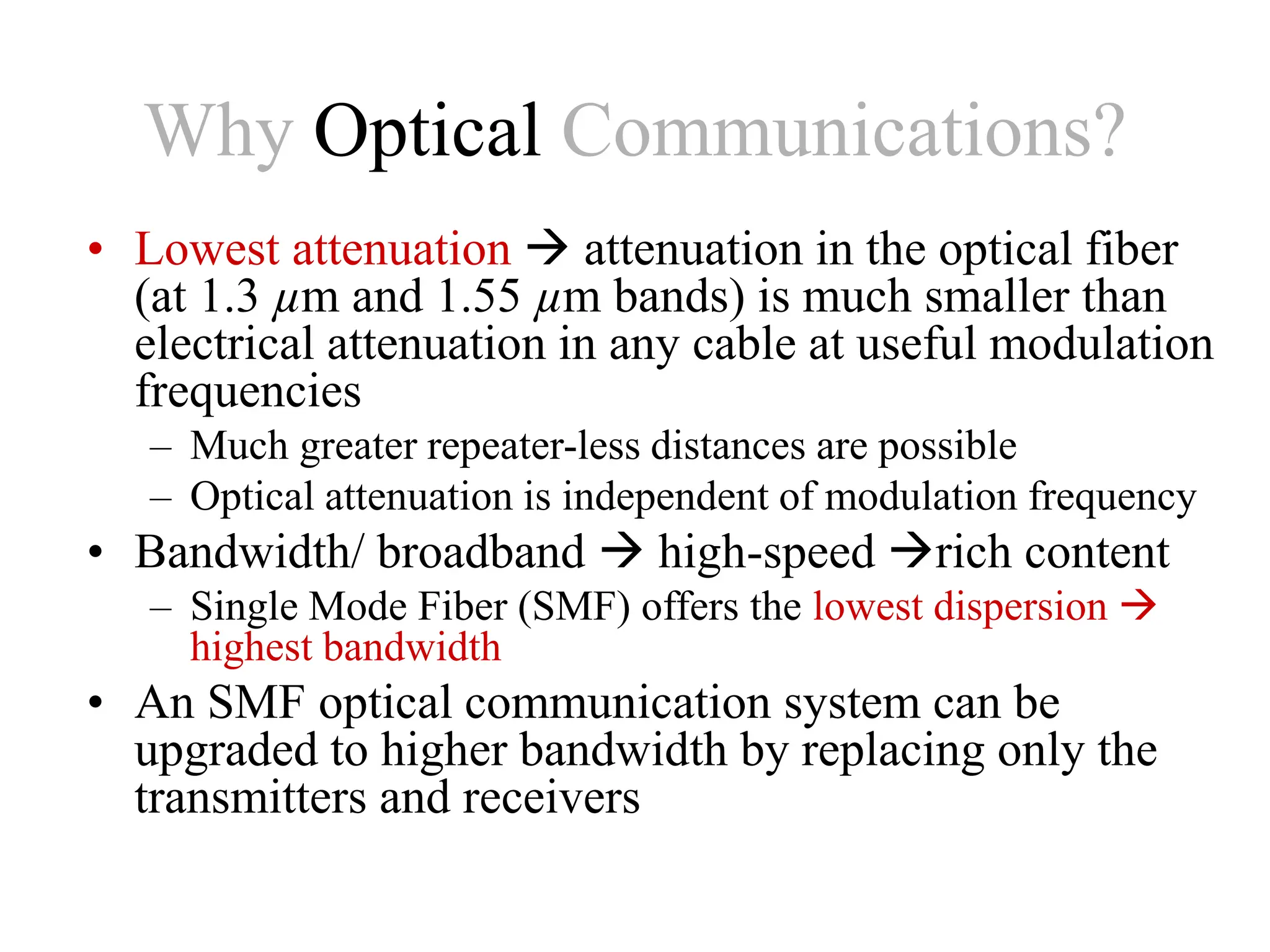 Why Optical Communications?

• Lowest attenuation → attenuation in the optical fiber (at 1.3 $\mu$m and 1.55 $\mu$m bands) is much smaller than electrical attenuation in any cable at useful modulation frequencies
– Much greater repeater-less distances are possible
– Optical attenuation is independent of modulation frequency
• Bandwidth/ broadband → high-speed →rich content
– Single Mode Fiber (SMF) offers the lowest dispersion → highest bandwidth
• An SMF optical communication system can be upgraded to higher bandwidth by replacing only the transmitters and receivers